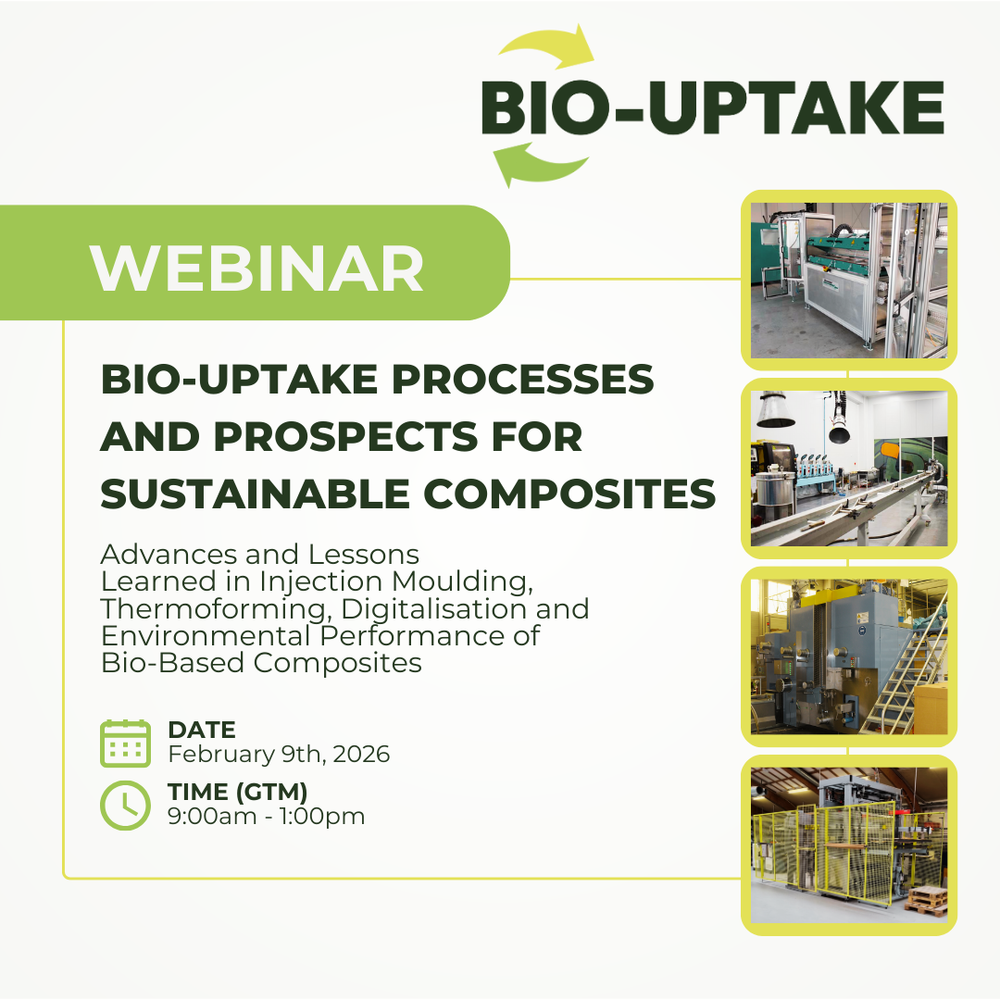 BIO-UPTAKE

WEBINAR

BIO-UPTAKE PROCESSES AND PROSPECTS FOR SUSTAINABLE COMPOSITES

Advances and Lessons Learned in Injection Moulding, Thermoforming, Digitalisation and Environmental Performance of Bio-Based Composites

DATE
February 9th, 2026

TIME (GTM)
9:00am - 1:00pm